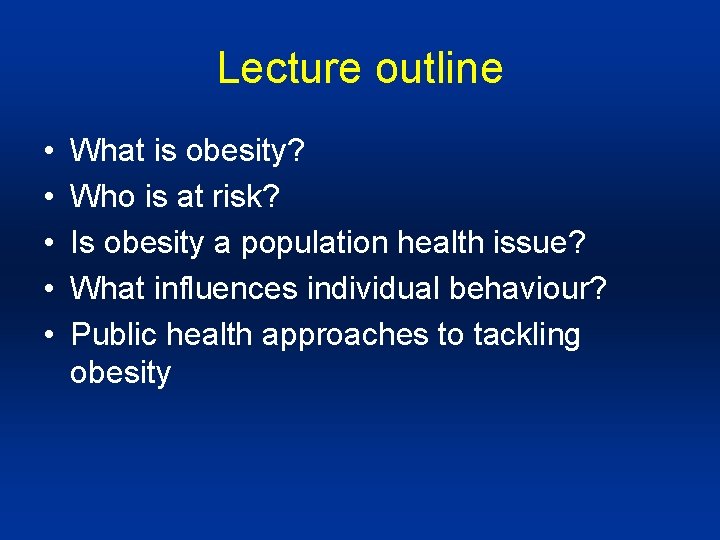 Lecture outline

• What is obesity?
• Who is at risk?
• Is obesity a population health issue?
• What influences individual behaviour?
• Public health approaches to tackling obesity